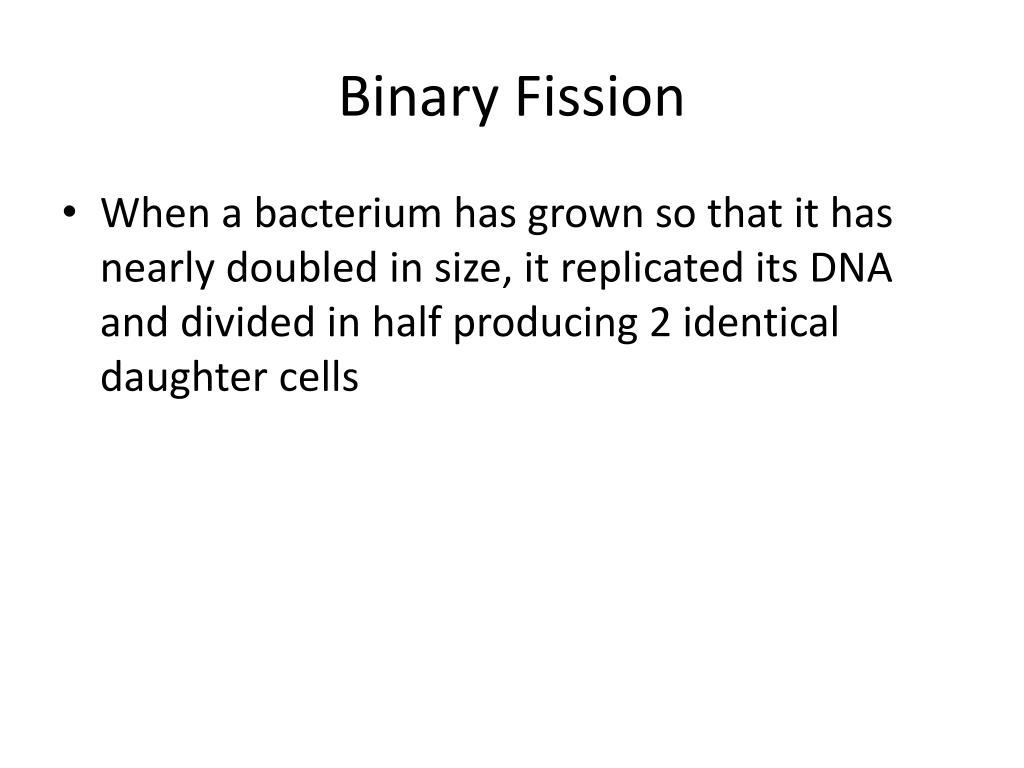 Binary Fission

• When a bacterium has grown so that it has nearly doubled in size, it replicated its DNA and divided in half producing 2 identical daughter cells